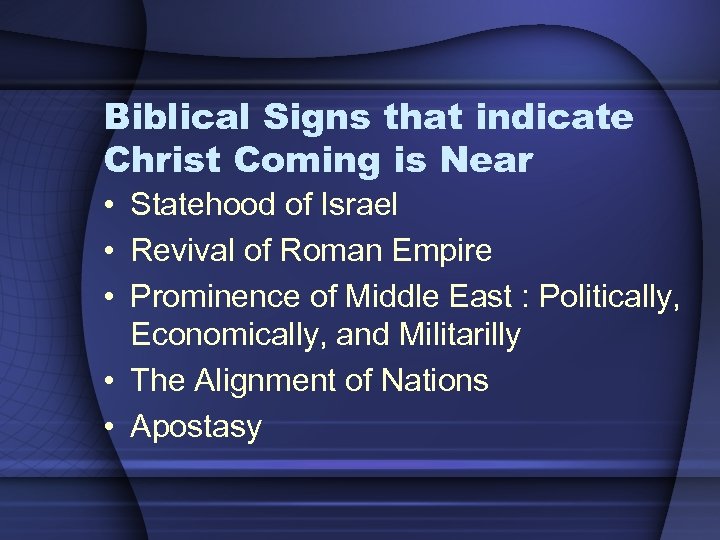 Biblical Signs that indicate Christ Coming is Near

• Statehood of Israel
• Revival of Roman Empire
• Prominence of Middle East : Politically, Economically, and Militarilly
• The Alignment of Nations
• Apostasy